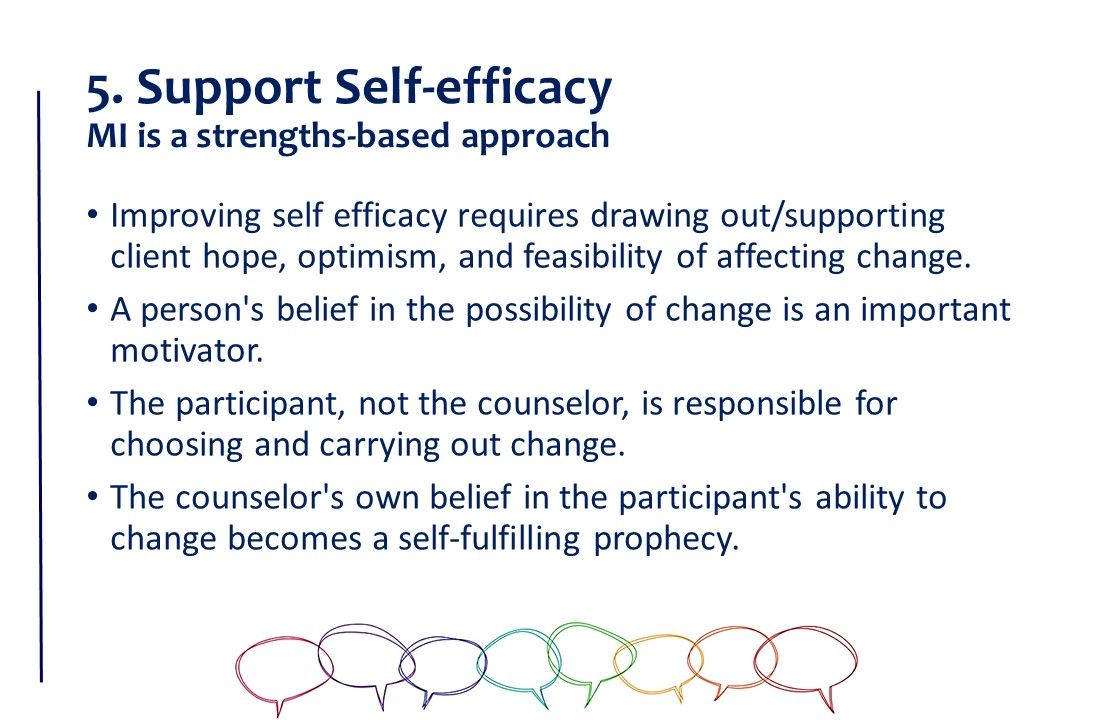 5. Support Self-efficacy
MI is a strengths-based approach

• Improving self efficacy requires drawing out/supporting client hope, optimism, and feasibility of affecting change.
• A person's belief in the possibility of change is an important motivator.
• The participant, not the counselor, is responsible for choosing and carrying out change.
• The counselor's own belief in the participant's ability to change becomes a self-fulfilling prophecy.